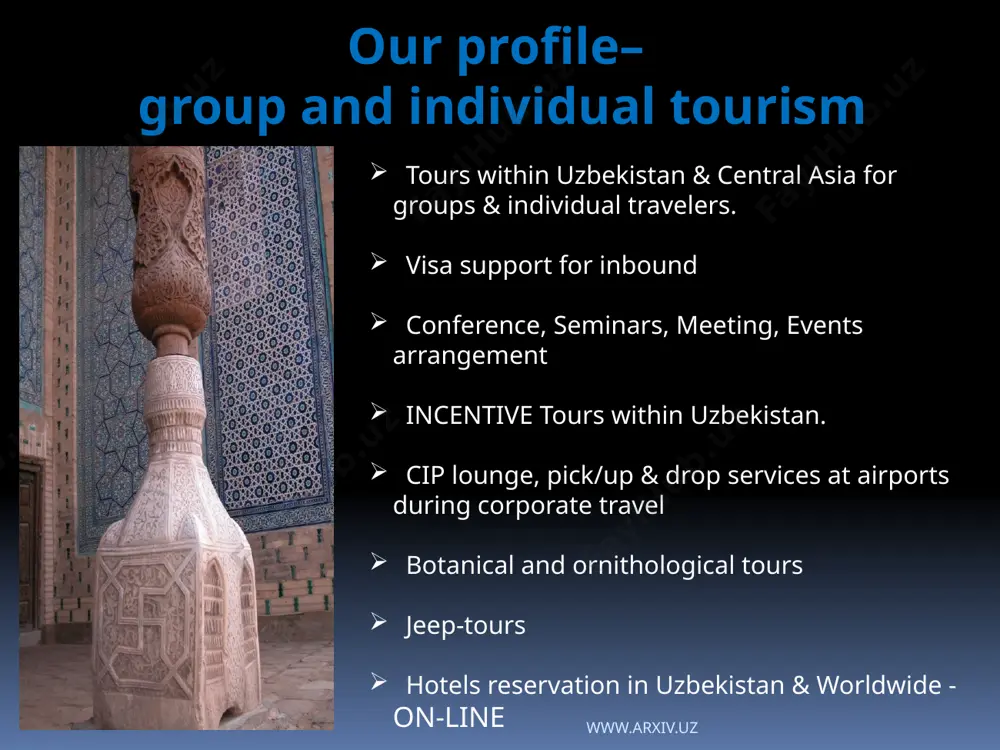 Our profile–
group and individual tourism

➢ Tours within Uzbekistan & Central Asia for groups & individual travelers.

➢ Visa support for inbound

➢ Conference, Seminars, Meeting, Events arrangement

➢ INCENTIVE Tours within Uzbekistan.

➢ CIP lounge, pick/up & drop services at airports during corporate travel

➢ Botanical and ornithological tours

➢ Jeep-tours

➢ Hotels reservation in Uzbekistan & Worldwide - ON-LINE

WWW.ARXIV.UZ